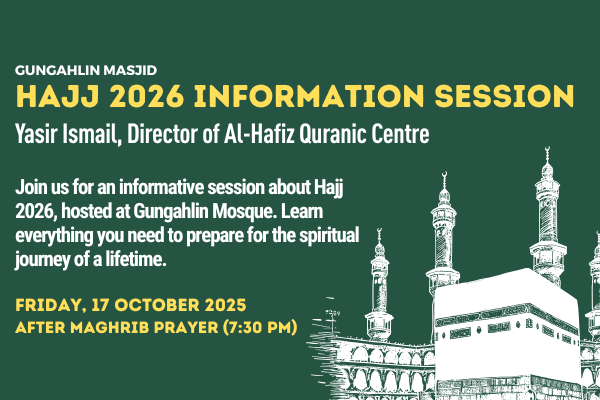 GUNGAHLIN MASJID
HAJJ 2026 INFORMATION SESSION
Yasir Ismail, Director of Al-Hafiz Quranic Centre

Join us for an informative session about Hajj 2026, hosted at Gungahlin Mosque. Learn everything you need to prepare for the spiritual journey of a lifetime.

FRIDAY, 17 OCTOBER 2025
AFTER MAGHRIB PRAYER (7:30 PM)